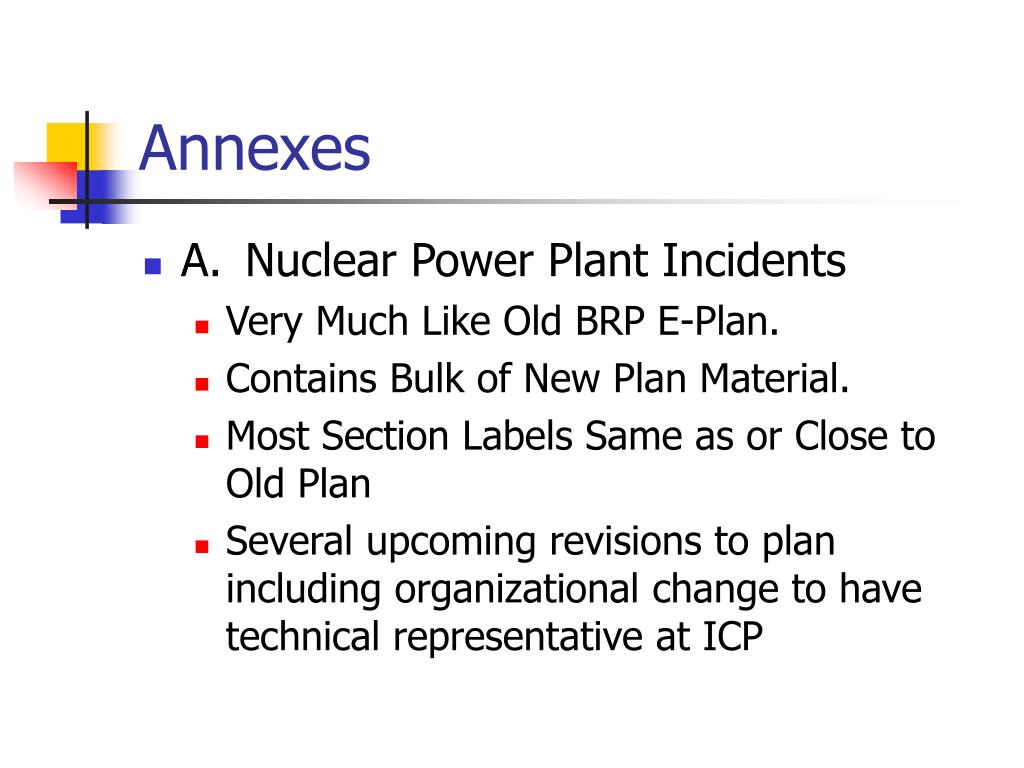 Annexes

A. Nuclear Power Plant Incidents

Very Much Like Old BRP E-Plan.

Contains Bulk of New Plan Material.

Most Section Labels Same as or Close to Old Plan

Several upcoming revisions to plan including organizational change to have technical representative at ICP